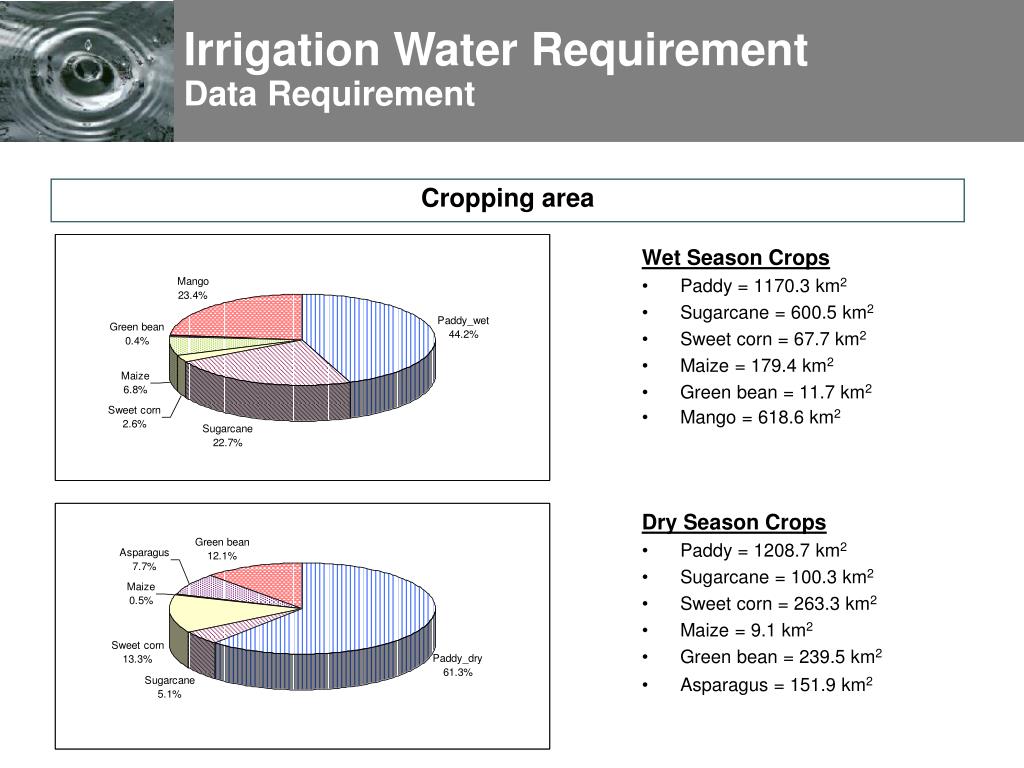 Irrigation Water Requirement
Data Requirement

Cropping area

Mango
23.4%

Green bean
0.4%

Maize
6.8%

Sweet corn
2.6%

Sugarcane
22.7%

Paddy_wet
44.2%

Wet Season Crops
• Paddy = 1170.3 km$^2$
• Sugarcane = 600.5 km$^2$
• Sweet corn = 67.7 km$^2$
• Maize = 179.4 km$^2$
• Green bean = 11.7 km$^2$
• Mango = 618.6 km$^2$

Asparagus
7.7%

Green bean
12.1%

Maize
0.5%

Sweet corn
13.3%

Sugarcane
5.1%

Paddy_dry
61.3%

Dry Season Crops
• Paddy = 1208.7 km$^2$
• Sugarcane = 100.3 km$^2$
• Sweet corn = 263.3 km$^2$
• Maize = 9.1 km$^2$
• Green bean = 239.5 km$^2$
• Asparagus = 151.9 km$^2$